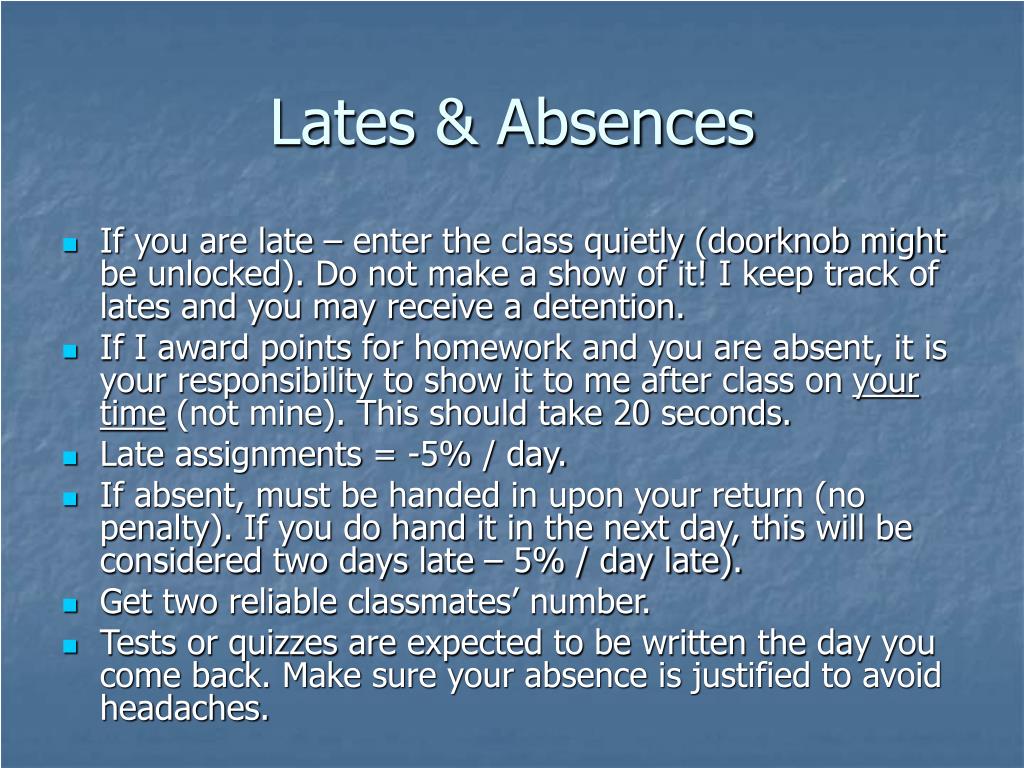 Lates & Absences

- If you are late – enter the class quietly (doorknob might be unlocked). Do not make a show of it! I keep track of lates and you may receive a detention.
- If I award points for homework and you are absent, it is your responsibility to show it to me after class on your time (not mine). This should take 20 seconds.
- Late assignments = -5% / day.
- If absent, must be handed in upon your return (no penalty). If you do hand it in the next day, this will be considered two days late – 5% / day late).
- Get two reliable classmates' number.
- Tests or quizzes are expected to be written the day you come back. Make sure your absence is justified to avoid headaches.